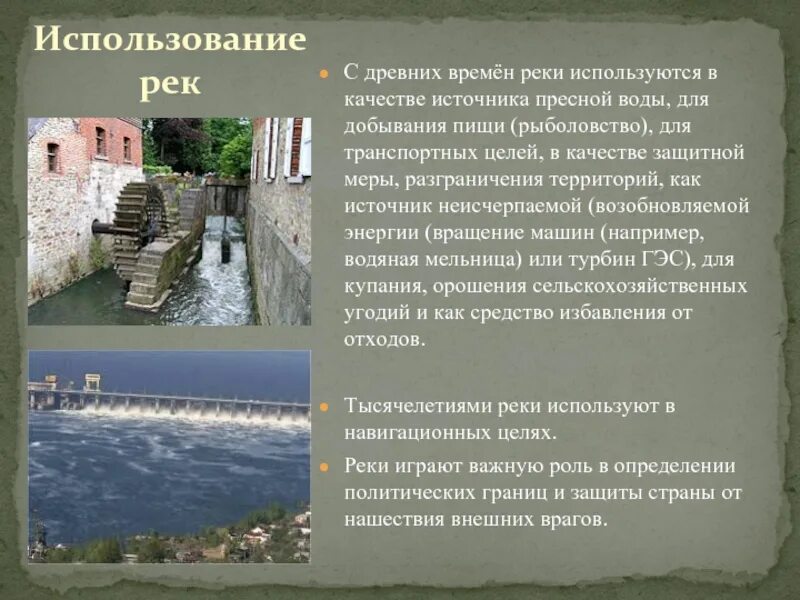 Использование рек

С древних времён реки используются в качестве источника пресной воды, для добывания пищи (рыболовство), для транспортных целей, в качестве защитной меры, разграничения территорий, как источник неисчерпаемой (возобновляемой энергии (вращение машин (например, водяная мельница) или турбин ГЭС), для купания, орошения сельскохозяйственных угодий и как средство избавления от отходов.

Тысячелетиями реки используют в навигационных целях.

Реки играют важную роль в определении политических границ и защиты страны от нашествия внешних врагов.